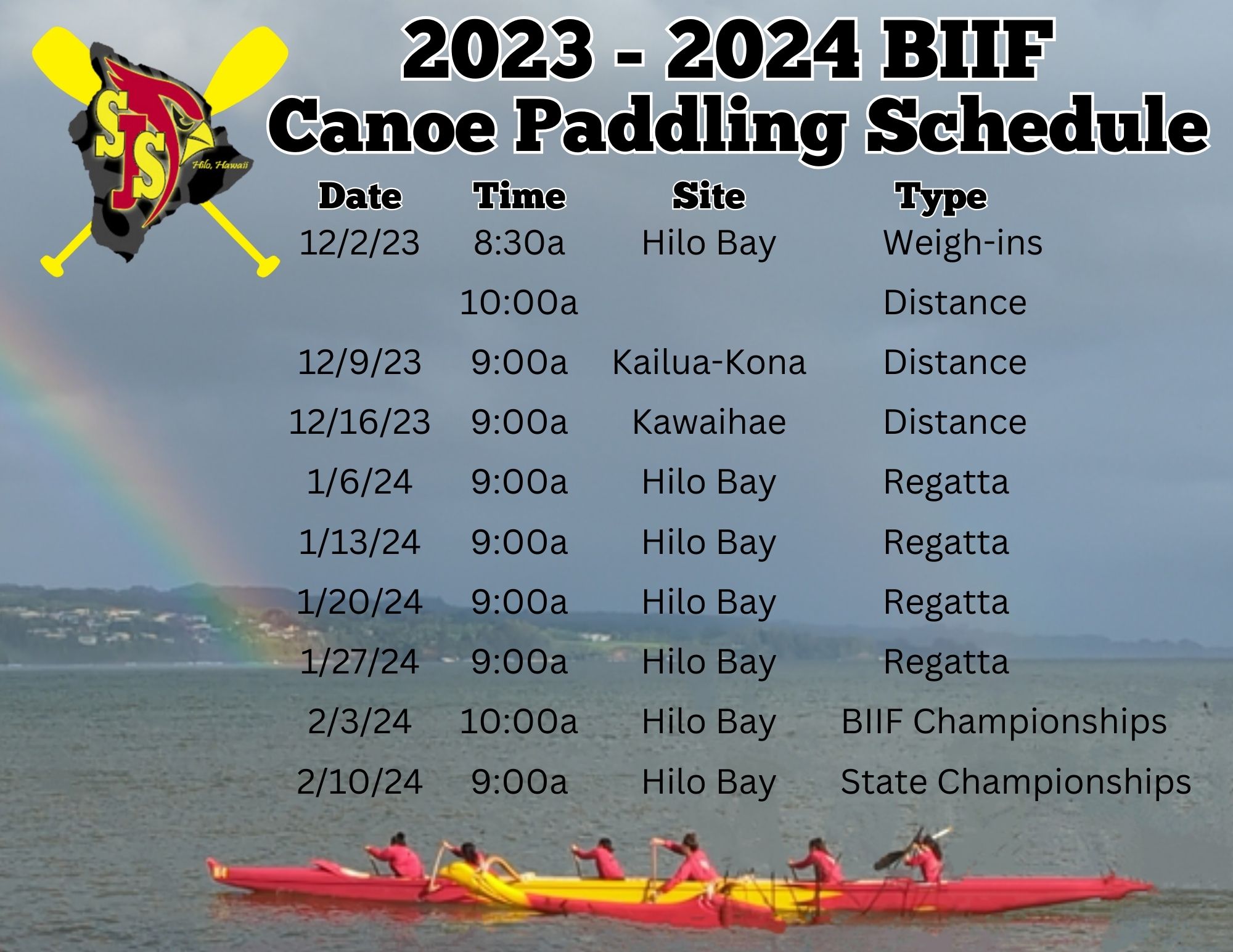 SJS
Hilo, Hawaii

2023 - 2024 BIIF
Canoe Paddling Schedule

| Date | Time | Site | Type |
|---|---|---|---|
| 12/2/23 | 8:30a | Hilo Bay | Weigh-ins |
| | 10:00a | | Distance |
| 12/9/23 | 9:00a | Kailua-Kona | Distance |
| 12/16/23 | 9:00a | Kawaihae | Distance |
| 1/6/24 | 9:00a | Hilo Bay | Regatta |
| 1/13/24 | 9:00a | Hilo Bay | Regatta |
| 1/20/24 | 9:00a | Hilo Bay | Regatta |
| 1/27/24 | 9:00a | Hilo Bay | Regatta |
| 2/3/24 | 10:00a | Hilo Bay | BIIF Championships |
| 2/10/24 | 9:00a | Hilo Bay | State Championships |